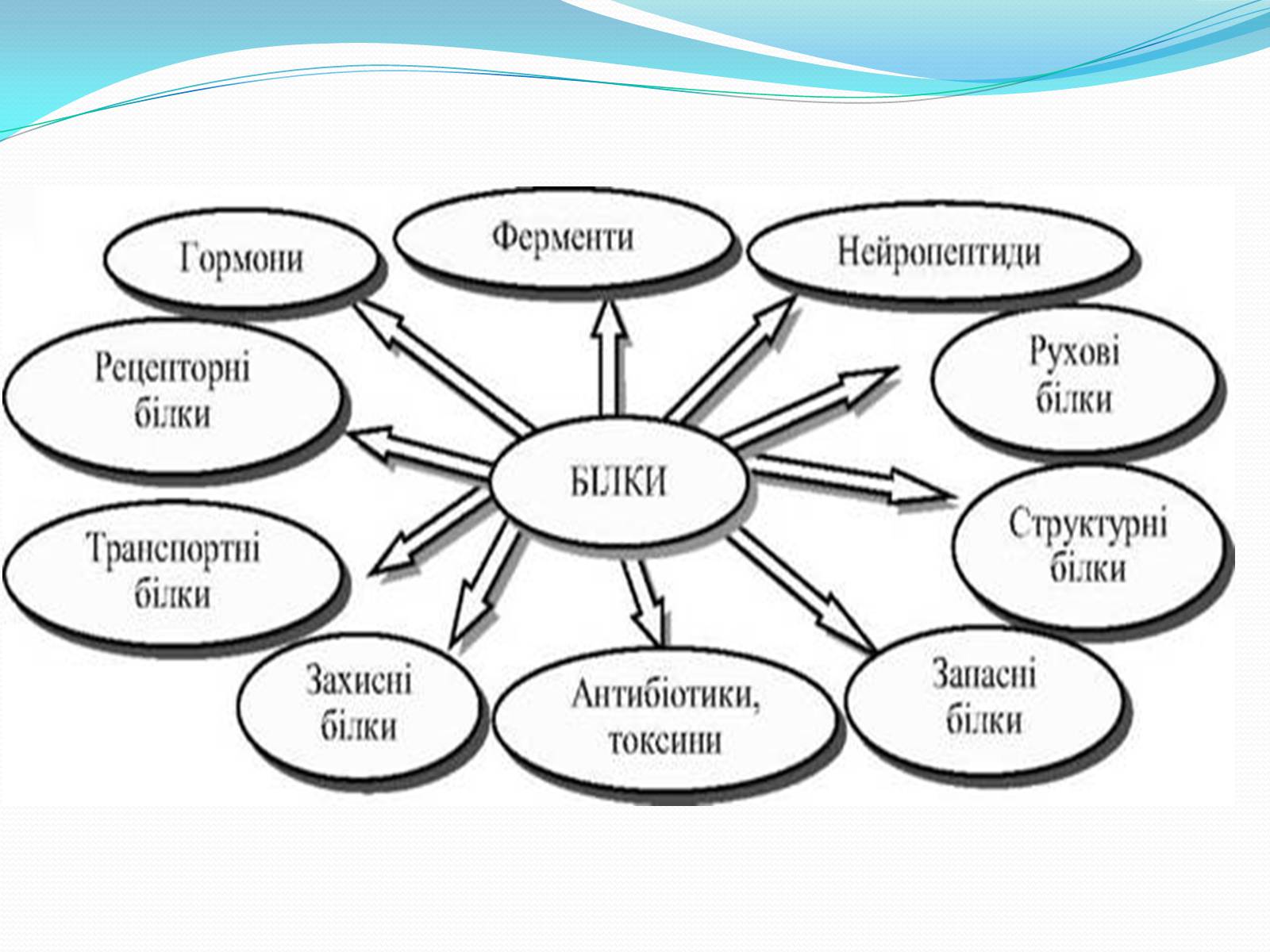 Гормони

Ферменти

Нейропептиди

Рецепторні білки

Рухові білки

БІЛКИ

Транспортні білки

Структурні білки

Захисні білки

Антибіотики, токсини

Запасні білки